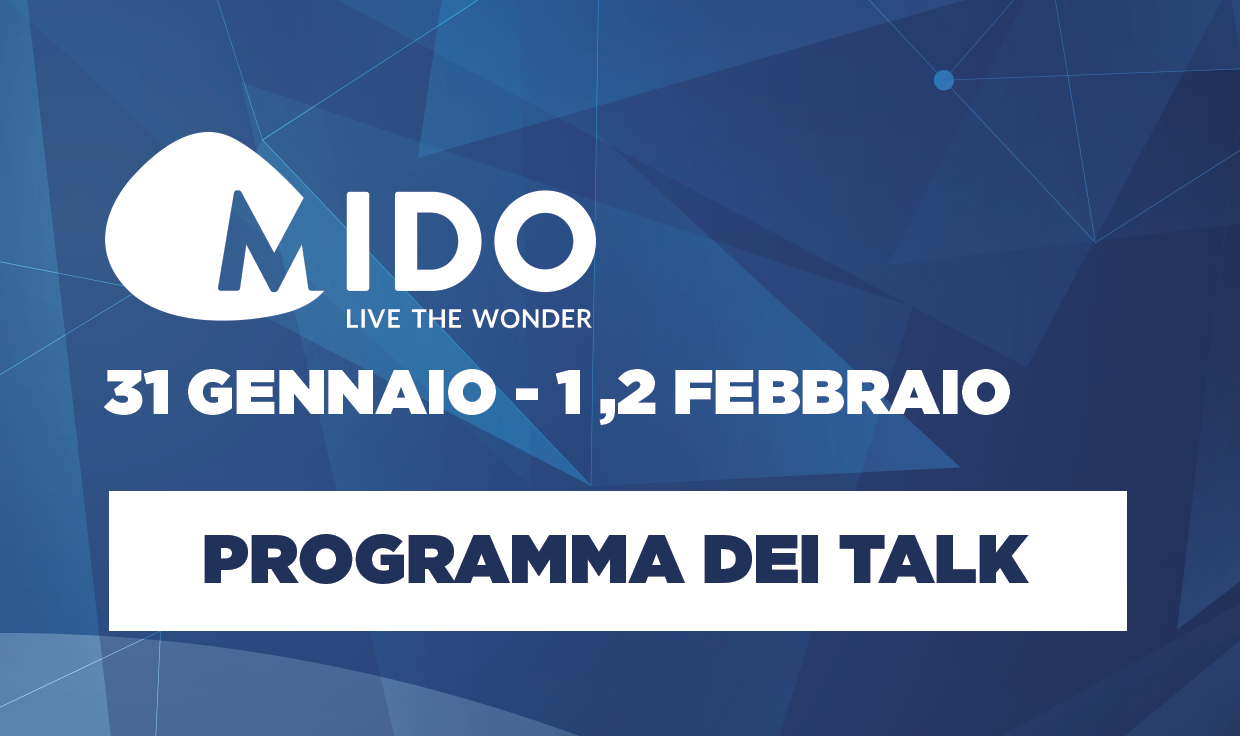 MIDO
LIVE THE WONDER
31 GENNAIO - 1 ,2 FEBBRAIO
PROGRAMMA DEI TALK